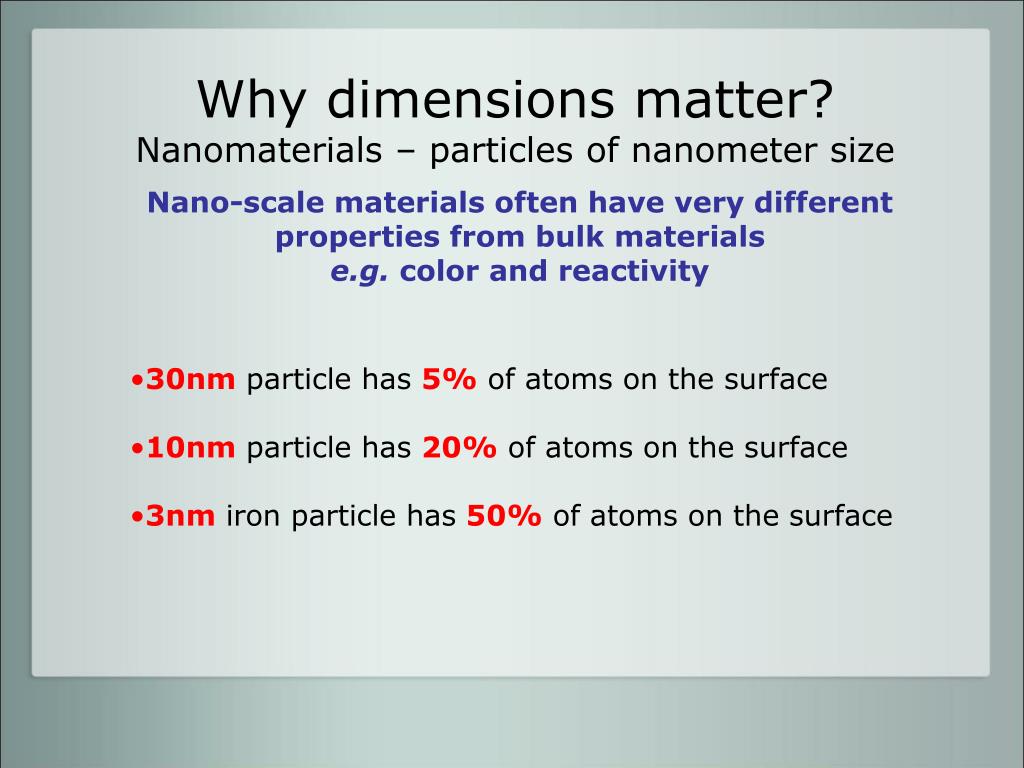 Why dimensions matter?
Nanomaterials – particles of nanometer size

Nano-scale materials often have very different properties from bulk materials
e.g. color and reactivity

•30nm particle has 5% of atoms on the surface

•10nm particle has 20% of atoms on the surface

•3nm iron particle has 50% of atoms on the surface